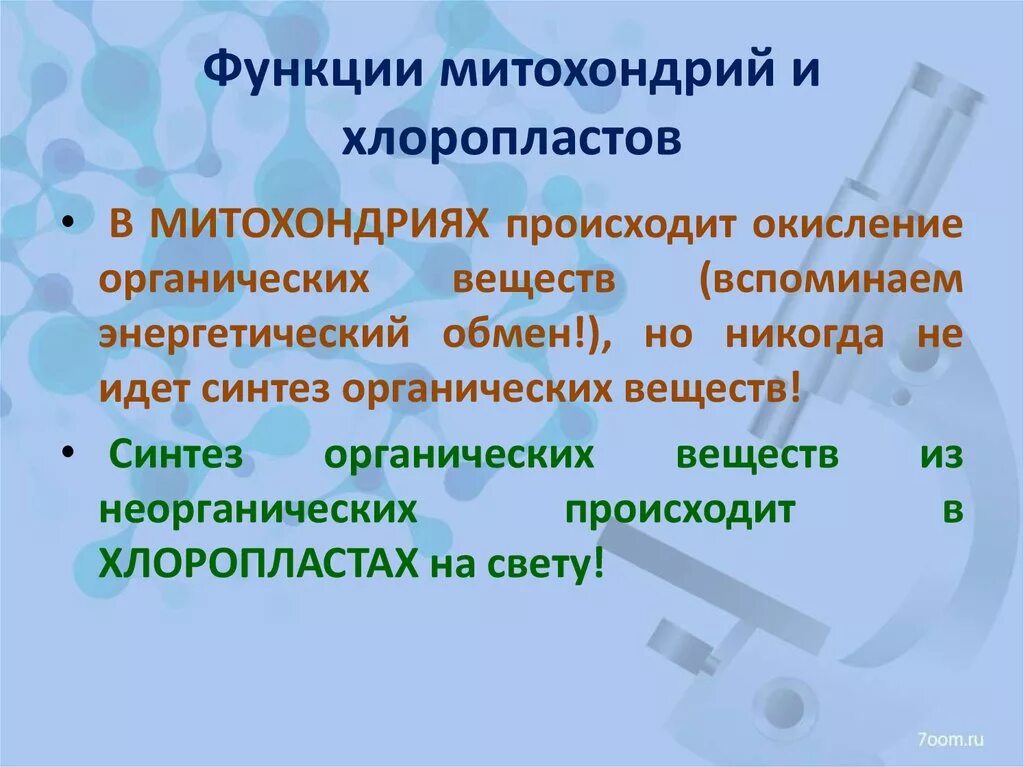 Функции митохондрий и хлоропластов

• В МИТОХОНДРИЯХ происходит окисление органических веществ (вспоминаем энергетический обмен!), но никогда не идет синтез органических веществ!

• Синтез органических веществ из неорганических происходит в ХЛОРОПЛАСТАХ на свету!

7oom.ru